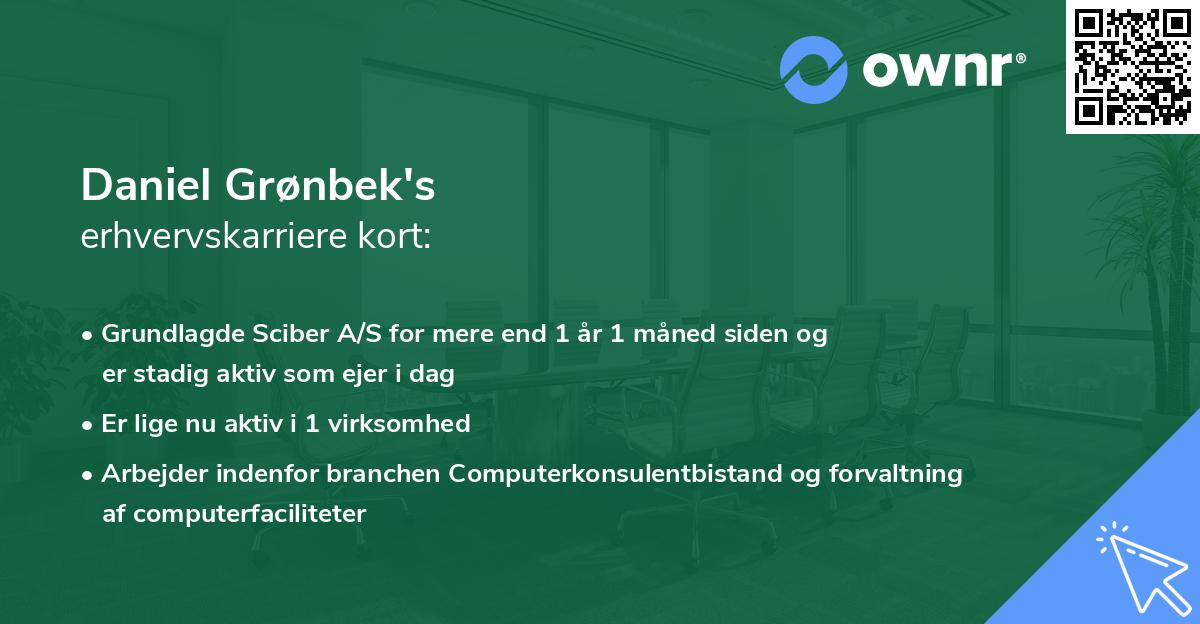 ownr®

Daniel Grønbek's
erhvervskarriere kort:

• Grundlagde Sciber A/S for mere end 1 år 1 måned siden og er stadig aktiv som ejer i dag

• Er lige nu aktiv i 1 virksomhed

• Arbejder indenfor branchen Computerkonsulentbistand og forvaltning af computerfaciliteter